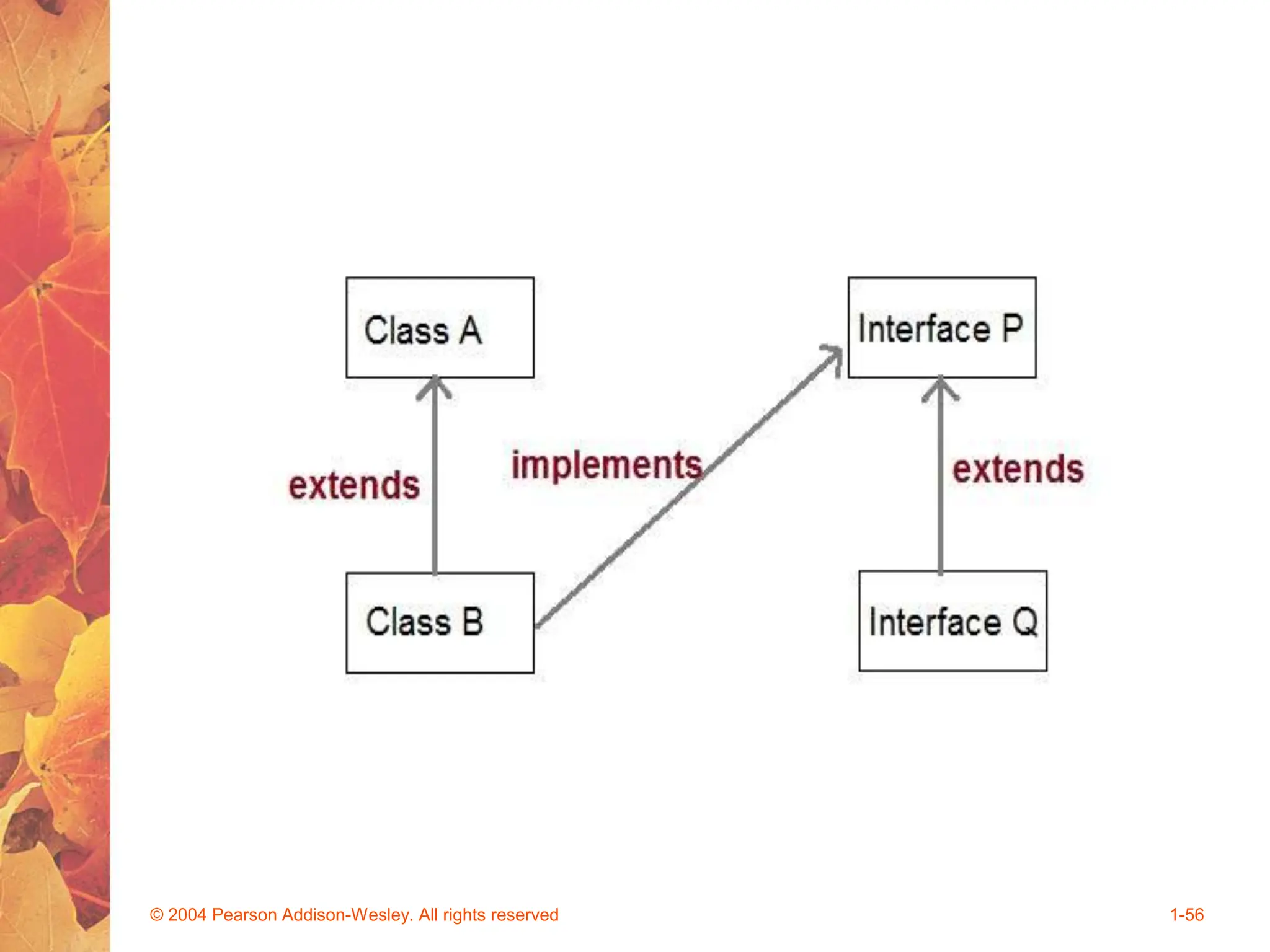 Class A

Interface P

extends

implements

extends

Class B

Interface Q

© 2004 Pearson Addison-Wesley. All rights reserved

1-56